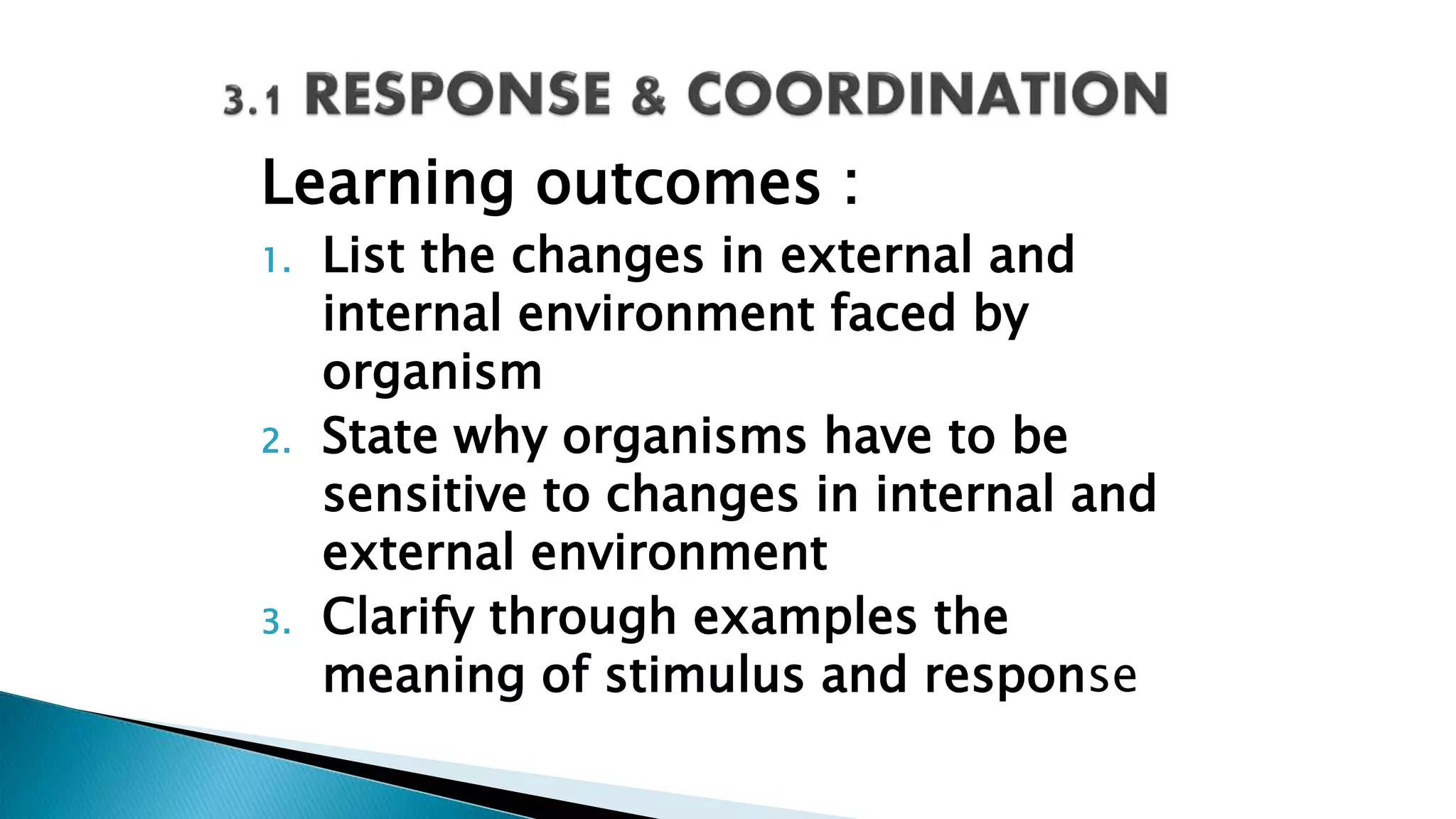 3.1 RESPONSE & COORDINATION

Learning outcomes :

1. List the changes in external and internal environment faced by organism
2. State why organisms have to be sensitive to changes in internal and external environment
3. Clarify through examples the meaning of stimulus and response